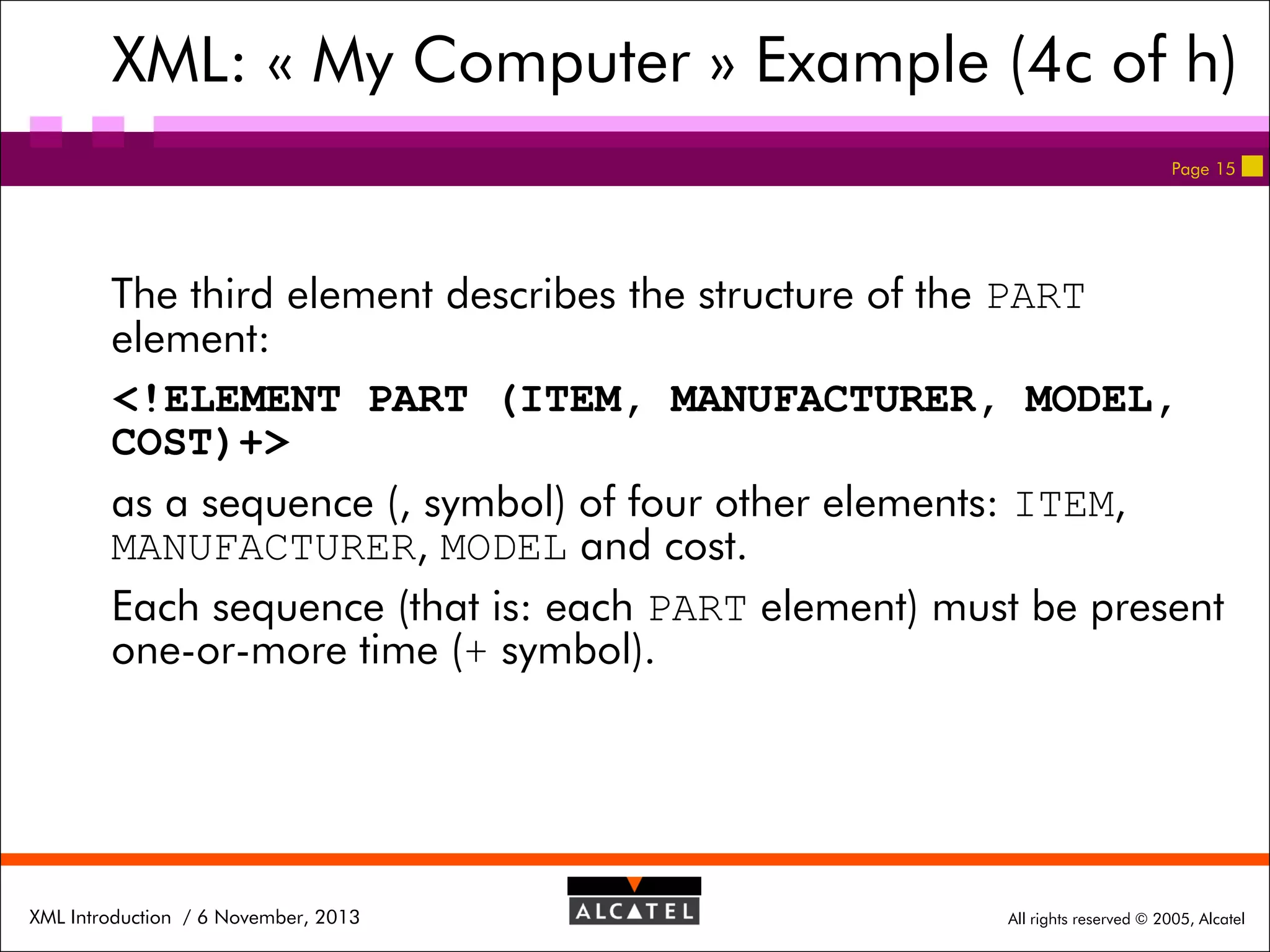 XML: « My Computer » Example (4c of h)

Page 15

The third element describes the structure of the PART element:

<!ELEMENT PART (ITEM, MANUFACTURER, MODEL, COST)+>

as a sequence (, symbol) of four other elements: ITEM, MANUFACTURER, MODEL and cost.

Each sequence (that is: each PART element) must be present one-or-more time (+ symbol).

XML Introduction / 6 November, 2013

ALCATEL

All rights reserved © 2005, Alcatel